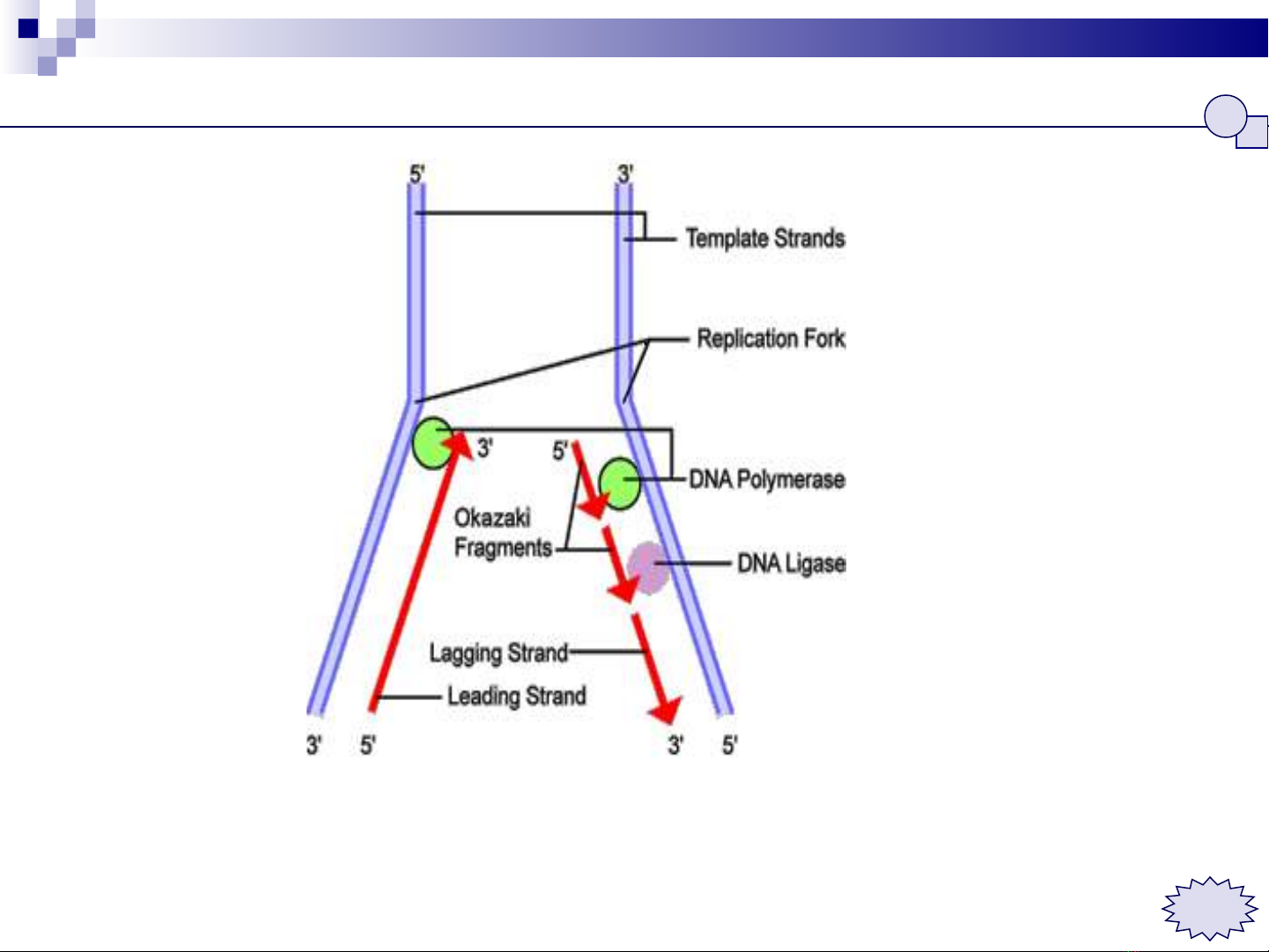 5'

3'

Template Strands

Replication Fork

3'

5'

DNA Polymerase

Okazaki Fragments

DNA Ligase

Lagging Strand

Leading Strand

3'

5'

3'

5'